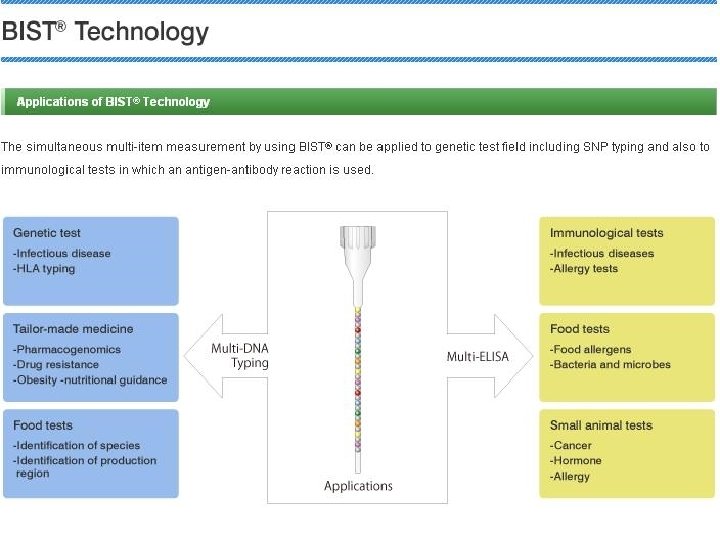 BIST® Technology

Applications of BIST® Technology

The simultaneous multi-item measurement by using BIST® can be applied to genetic test field including SNP typing and also to immunological tests in which an antigen-antibody reaction is used.

Genetic test
-Infectious disease
-HLA typing

Tailor-made medicine
-Pharmacogenomics
-Drug resistance
-Obesity -nutritional guidance

Food tests
-Identification of species
-Identification of production region

Multi-DNA Typing

Applications

Multi-ELISA

Immunological tests
-Infectious diseases
-Allergy tests

Food tests
-Food allergens
-Bacteria and microbes

Small animal tests
-Cancer
-Hormone
-Allergy